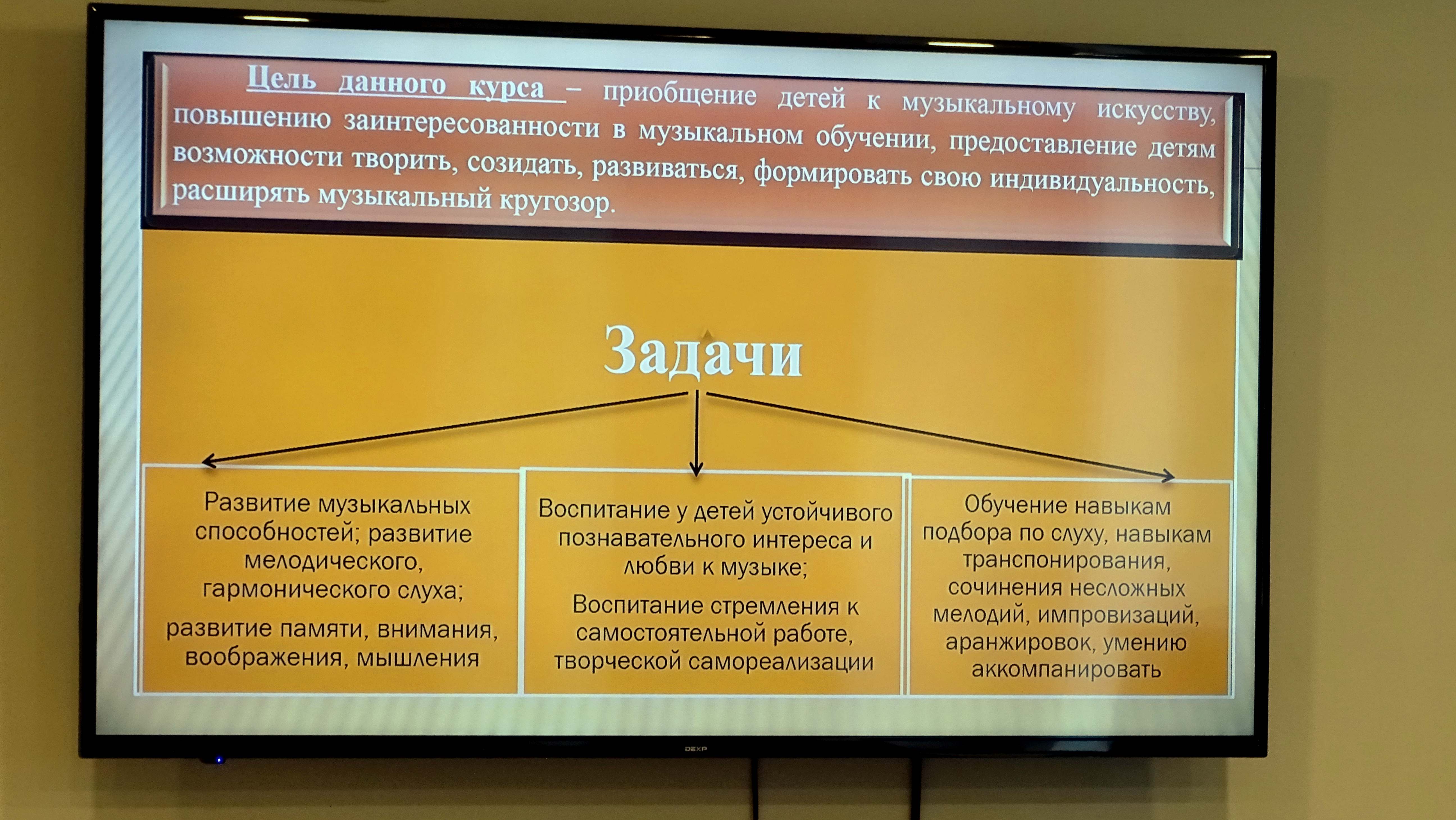 Цель данного курса – приобщение детей к музыкальному искусству, повышению заинтересованности в музыкальном обучении, предоставление детям возможности творить, созидать, развиваться, формировать свою индивидуальность, расширять музыкальный кругозор.

Задачи

Развитие музыкальных способностей; развитие мелодического, гармонического слуха;

развитие памяти, внимания, воображения, мышления

Воспитание у детей устойчивого познавательного интереса и любви к музыке;

Воспитание стремления к самостоятельной работе, творческой самореализации

Обучение навыкам подбора по слуху, навыкам транспонирования, сочинения несложных мелодий, импровизаций, аранжировок, умению аккомпанировать

DEXP